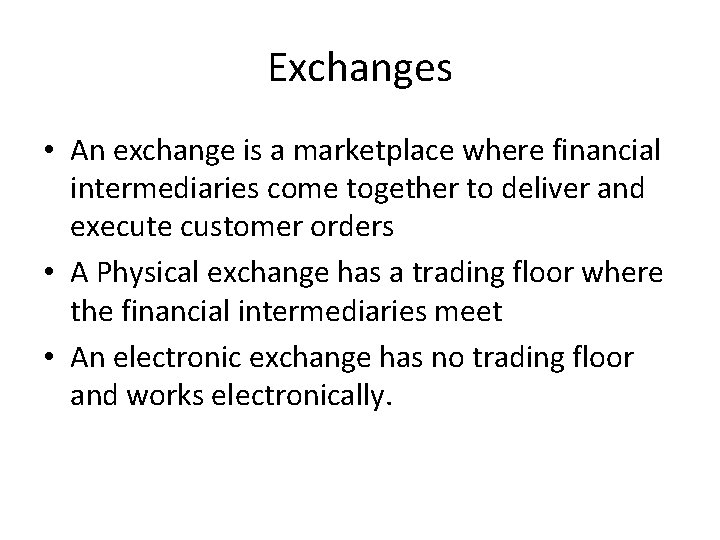 Exchanges

• An exchange is a marketplace where financial intermediaries come together to deliver and execute customer orders
• A Physical exchange has a trading floor where the financial intermediaries meet
• An electronic exchange has no trading floor and works electronically.